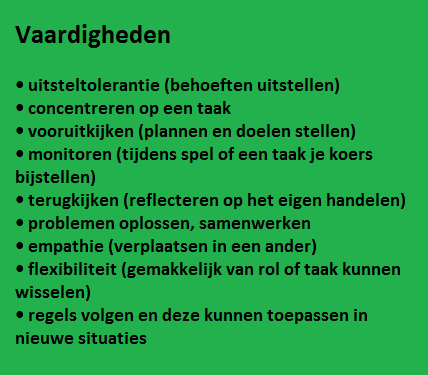 Vaardigheden

• uitsteltolerantie (behoeften uitstellen)
• concentreren op een taak
• vooruitkijken (plannen en doelen stellen)
• monitoren (tijdens spel of een taak je koers bijstellen)
• terugkijken (reflecteren op het eigen handelen)
• problemen oplossen, samenwerken
• empathie (verplaatsen in een ander)
• flexibiliteit (gemakkelijk van rol of taak kunnen wisselen)
• regels volgen en deze kunnen toepassen in nieuwe situaties